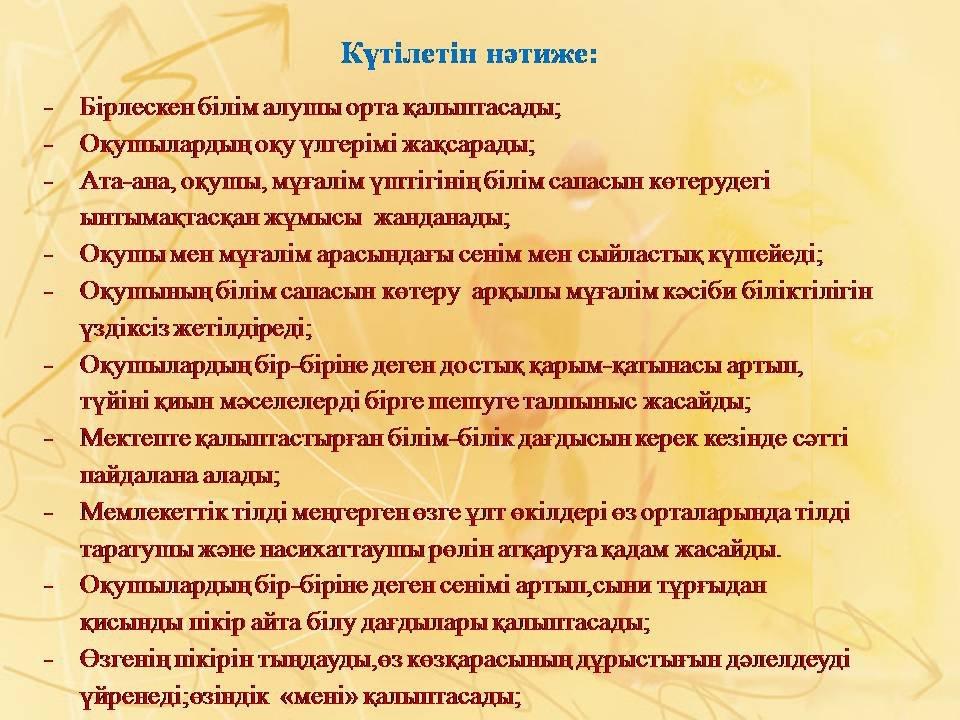 Күтілетін нәтиже:

- Бірлескен білім алушы орта қалыптасады;
- Оқушылардың оқу үлгерімі жақсарады;
- Ата-ана, оқушы, мұғалім үштігінің білім сапасын көтерудегі ынтымақтасқан жұмысы жанданады;
- Оқушы мен мұғалім арасындағы сенім мен сыйластық күшейеді;
- Оқушының білім сапасын көтеру арқылы мұғалім кәсіби біліктілігін үздіксіз жетілдіреді;
- Оқушылардың бір-біріне деген достық қарым-қатынасы артып, түйіні қиын мәселелерді бірге шешуге талпыныс жасайды;
- Мектепте қалыптастырған білім-білік дағдысын керек кезінде сәтті пайдалана алады;
- Мемлекеттік тілді меңгерген өзге ұлт өкілдері өз орталарында тілді таратушы және насихаттаушы рөлін атқаруға қадам жасайды.
- Оқушылардың бір-біріне деген сенімі артып,сыни тұрғыдан қисынды пікір айта білу дағдылары қалыптасады;
- Өзгенің пікірін тыңдауды,өз көзқарасының дұрыстығын дәлелдеуді үйренеді;өзіндік «мені» қалыптасады;